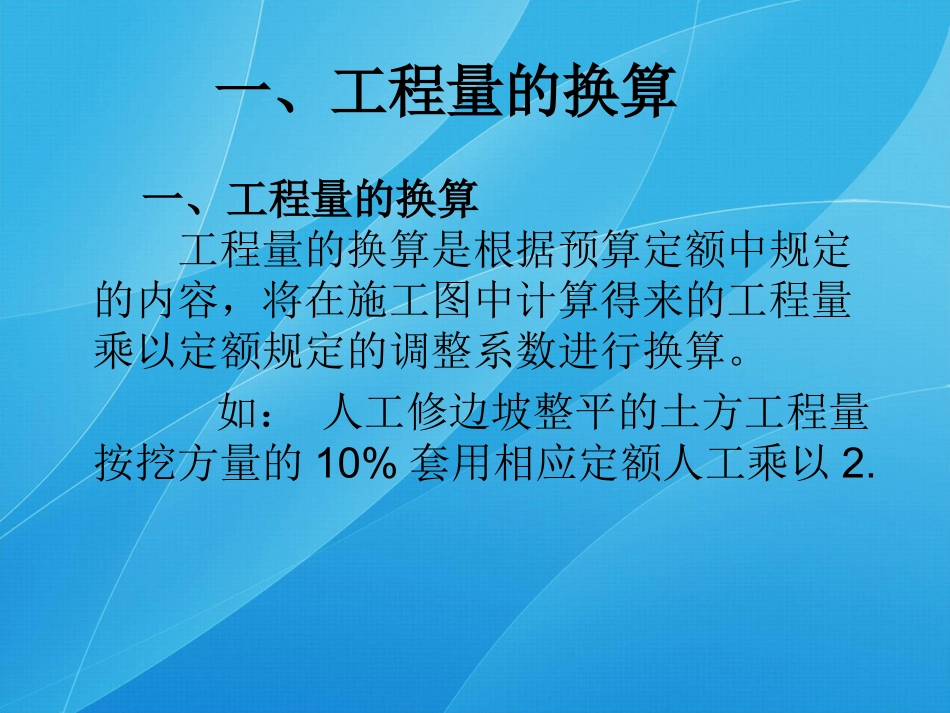 一、工程量的换算

一、工程量的换算

工程量的换算是根据预算定额中规定的内容，将在施工图中计算得来的工程量乘以定额规定的调整系数进行换算。

如： 人工修边坡整平的土方工程量按挖方量的 10% 套用相应定额人工乘以 2.